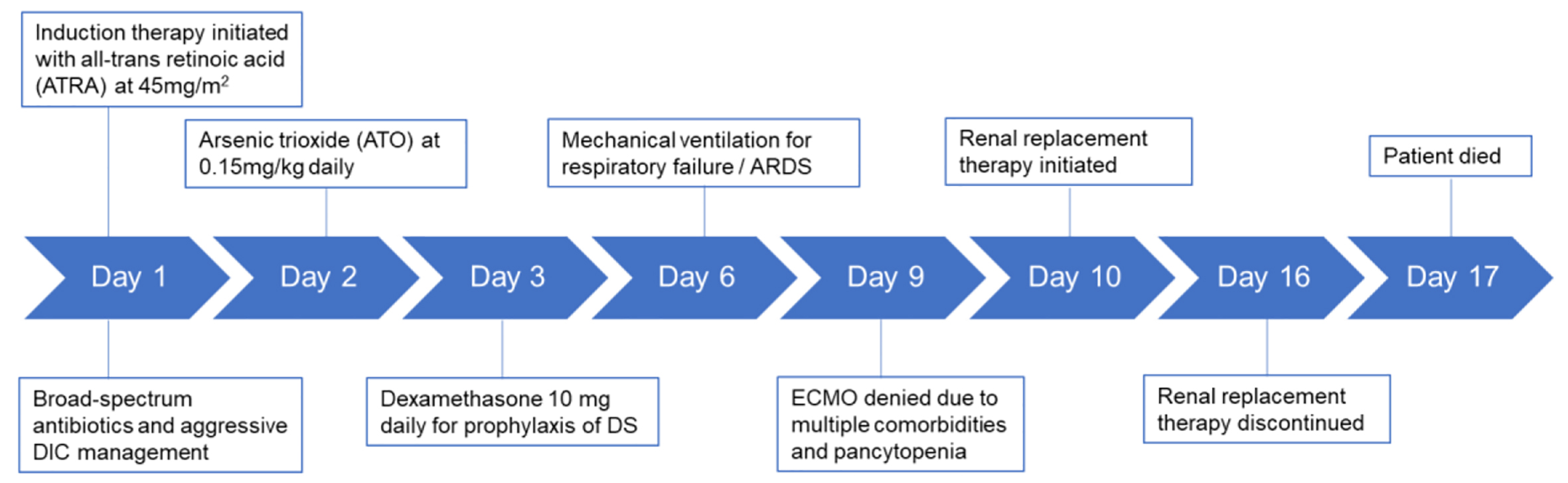 Induction therapy initiated with all-trans retinoic acid (ATRA) at 45mg/m$^2$

Arsenic trioxide (ATO) at 0.15mg/kg daily

Mechanical ventilation for respiratory failure / ARDS

Renal replacement therapy initiated

Patient died

Day 1

Day 2

Day 3

Day 6

Day 9

Day 10

Day 16

Day 17

Broad-spectrum antibiotics and aggressive DIC management

Dexamethasone 10 mg daily for prophylaxis of DS

ECMO denied due to multiple comorbidities and pancytopenia

Renal replacement therapy discontinued